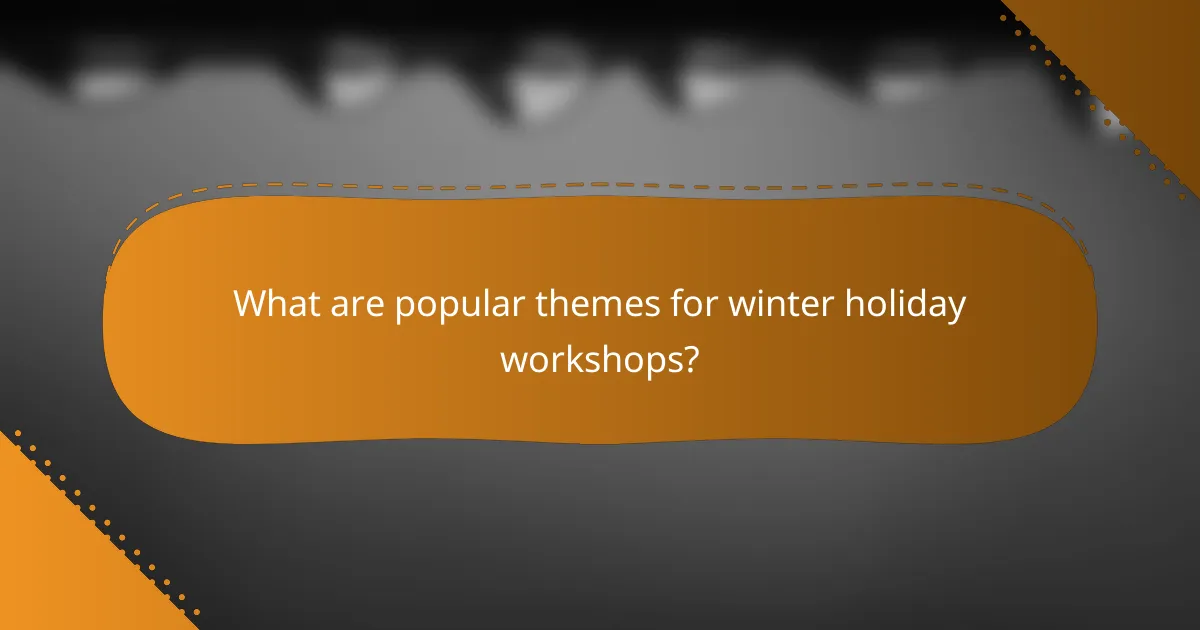 What are popular themes for winter holiday workshops?